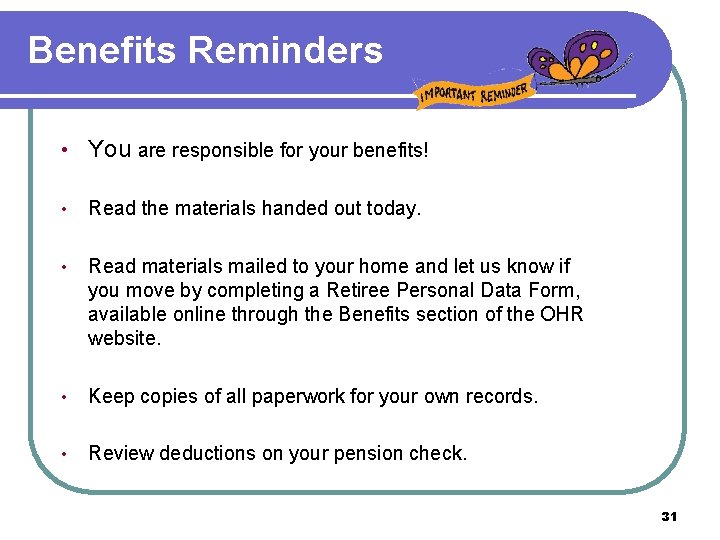 Benefits Reminders

IMPORTANT REMINDER

• You are responsible for your benefits!

• Read the materials handed out today.

• Read materials mailed to your home and let us know if you move by completing a Retiree Personal Data Form, available online through the Benefits section of the OHR website.

• Keep copies of all paperwork for your own records.

• Review deductions on your pension check.

31